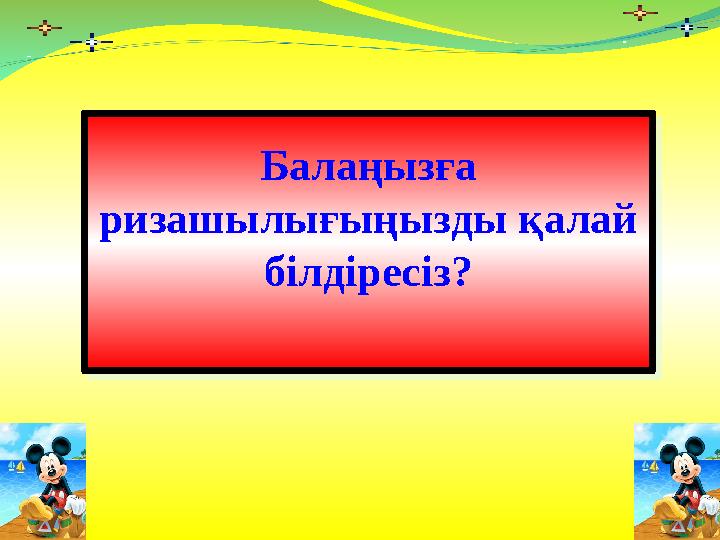 Балаңызға ризашылығыңызды қалай білдіресіз?